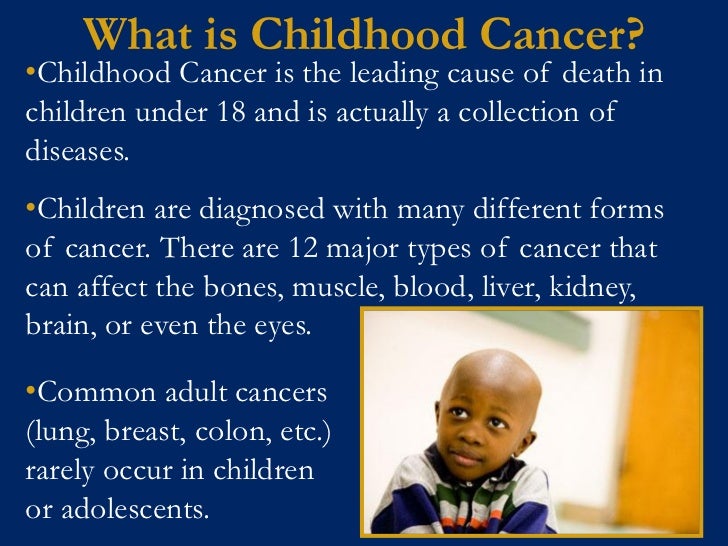 What is Childhood Cancer?

•Childhood Cancer is the leading cause of death in children under 18 and is actually a collection of diseases.

•Children are diagnosed with many different forms of cancer. There are 12 major types of cancer that can affect the bones, muscle, blood, liver, kidney, brain, or even the eyes.

•Common adult cancers (lung, breast, colon, etc.) rarely occur in children or adolescents.